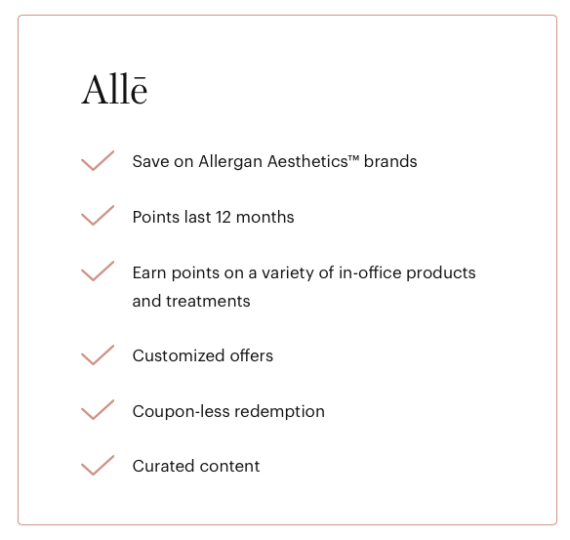 Allē

Save on Allergan Aesthetics™ brands

Points last 12 months

Earn points on a variety of in-office products and treatments

Customized offers

Coupon-less redemption

Curated content